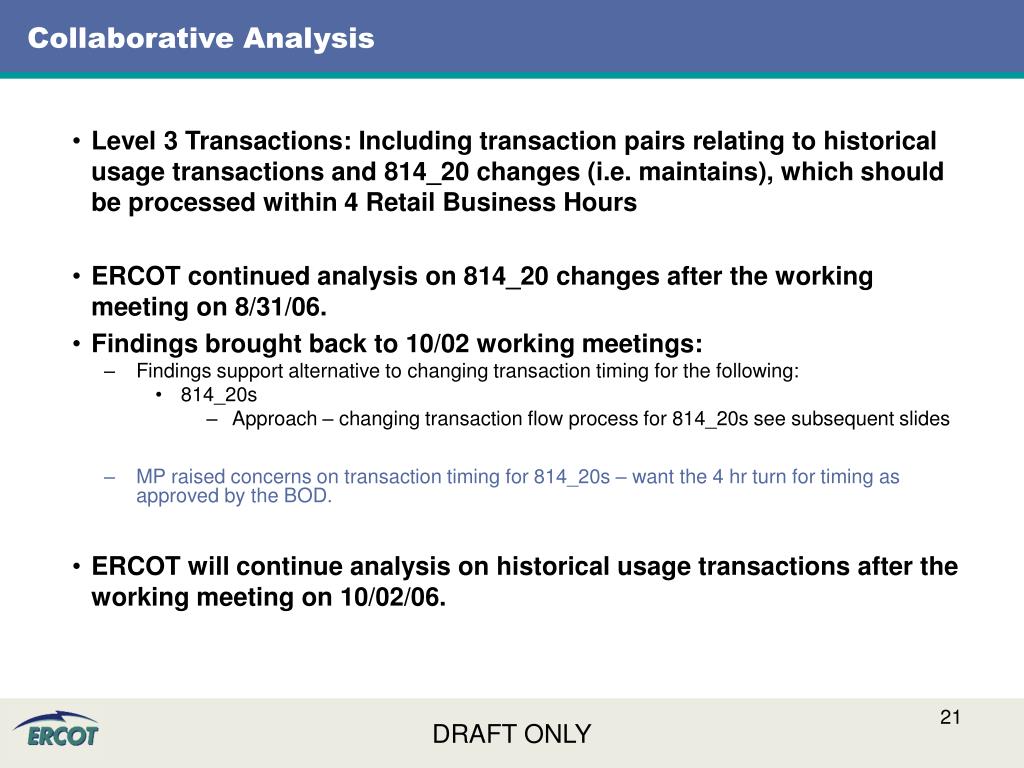 Collaborative Analysis

• Level 3 Transactions: Including transaction pairs relating to historical usage transactions and 814_20 changes (i.e. maintains), which should be processed within 4 Retail Business Hours

• ERCOT continued analysis on 814_20 changes after the working meeting on 8/31/06.

• Findings brought back to 10/02 working meetings:
– Findings support alternative to changing transaction timing for the following:
• 814_20s
– Approach – changing transaction flow process for 814_20s see subsequent slides

– MP raised concerns on transaction timing for 814_20s – want the 4 hr turn for timing as approved by the BOD.

• ERCOT will continue analysis on historical usage transactions after the working meeting on 10/02/06.

ERCOT

DRAFT ONLY

21